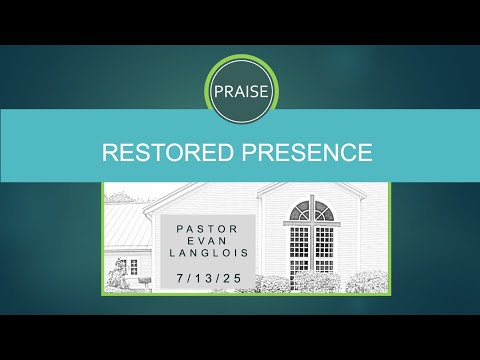 PRAISE

RESTORED PRESENCE

PASTOR EVAN LANGLOIS

7/13/25